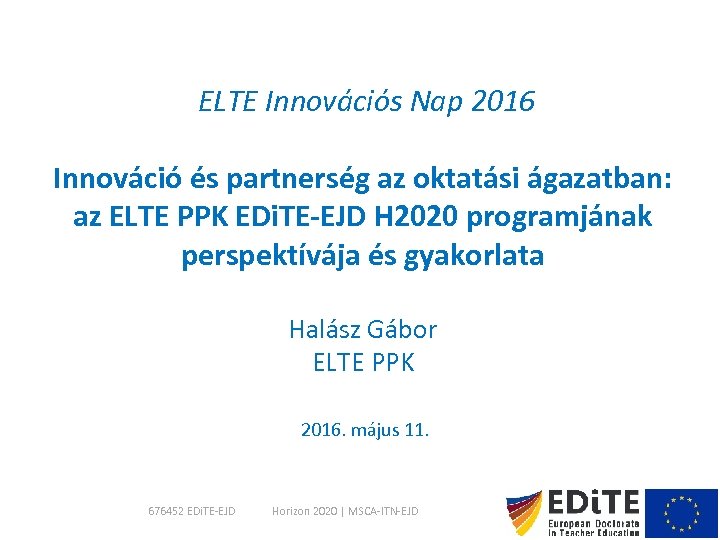 ELTE Innovációs Nap 2016

Innováció és partnerség az oktatási ágazatban: az ELTE PPK EDiTE-EJD H2020 programjának perspektívája és gyakorlata

Halász Gábor
ELTE PPK

2016. május 11.

676452 EDiTE-EJD Horizon 2020 | MSCA-ITN-EJD

EDiTE
European Doctorate in Teacher Education